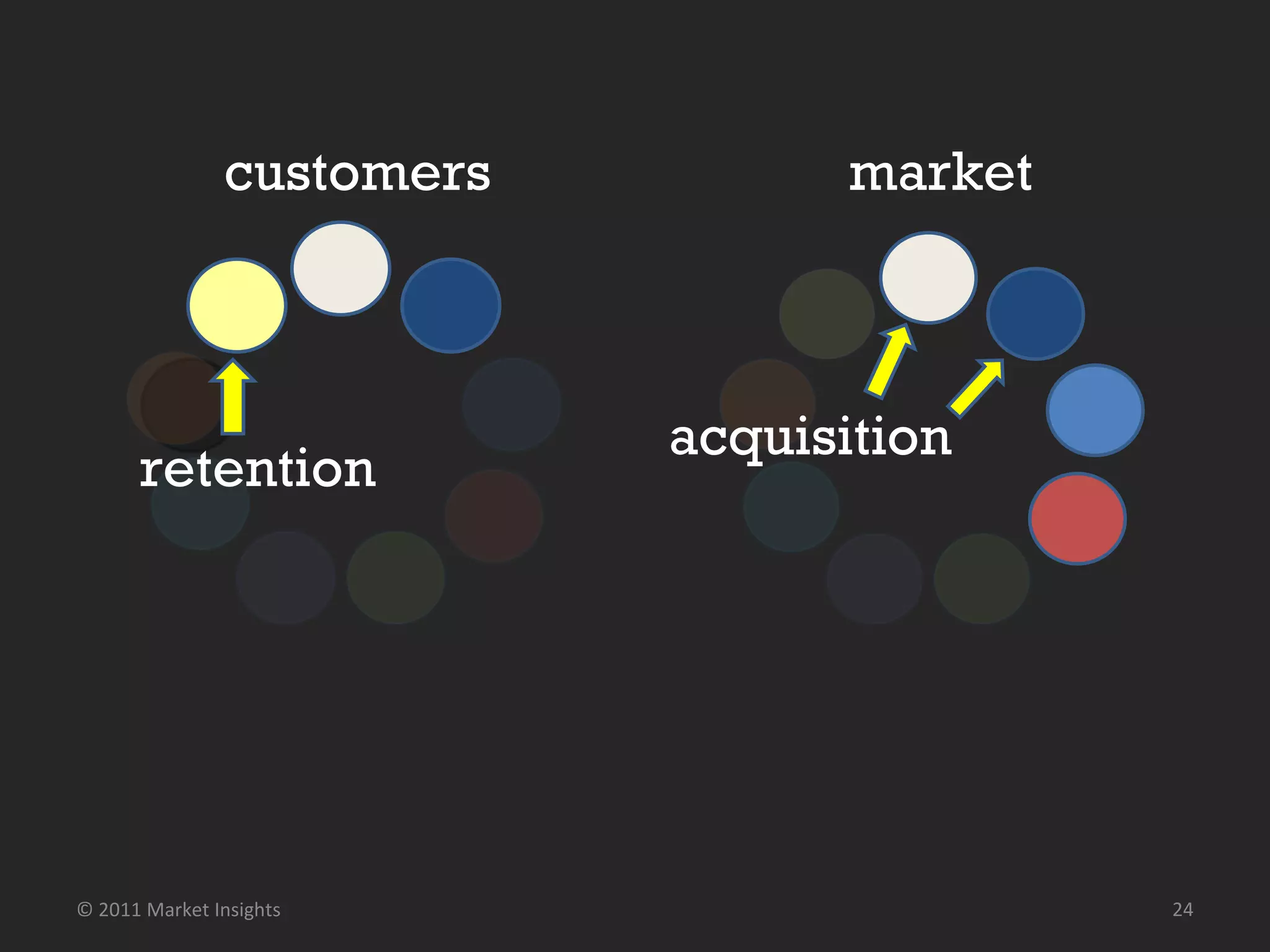 customers

market

retention

acquisition

© 2011 Market Insights

24